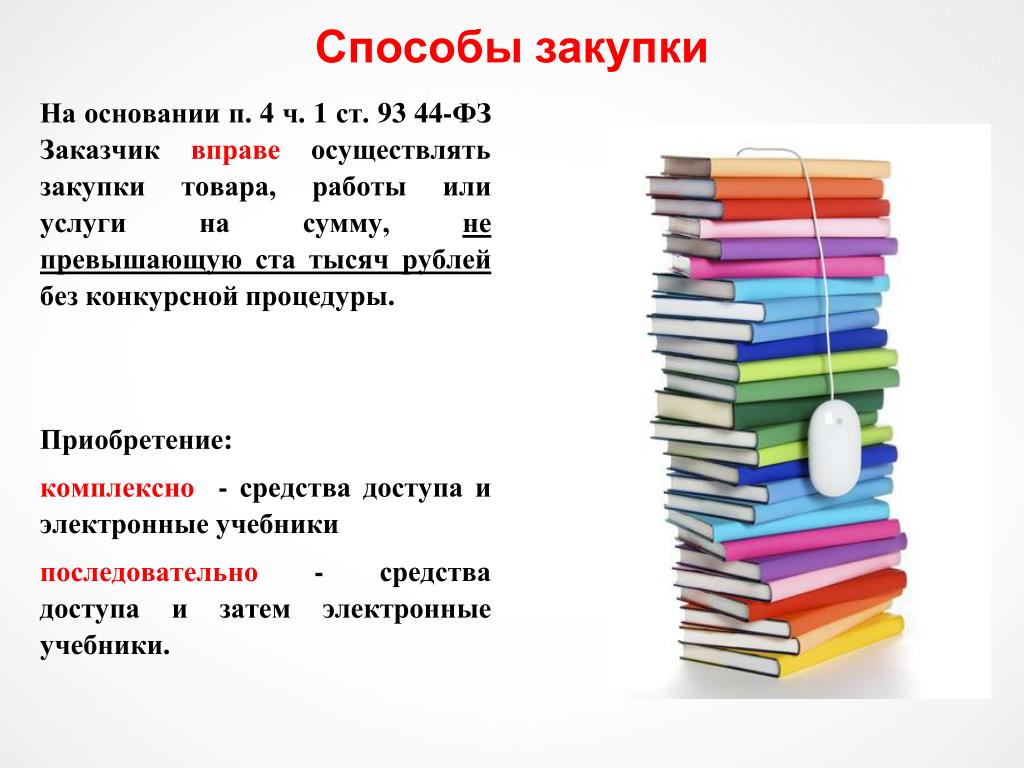 Способы закупки

На основании п. 4 ч. 1 ст. 93 44-ФЗ Заказчик вправе осуществлять закупки товара, работы или услуги на сумму, не превышающую ста тысяч рублей без конкурсной процедуры.

Приобретение:

комплексно - средства доступа и электронные учебники

последовательно - средства доступа и затем электронные учебники.